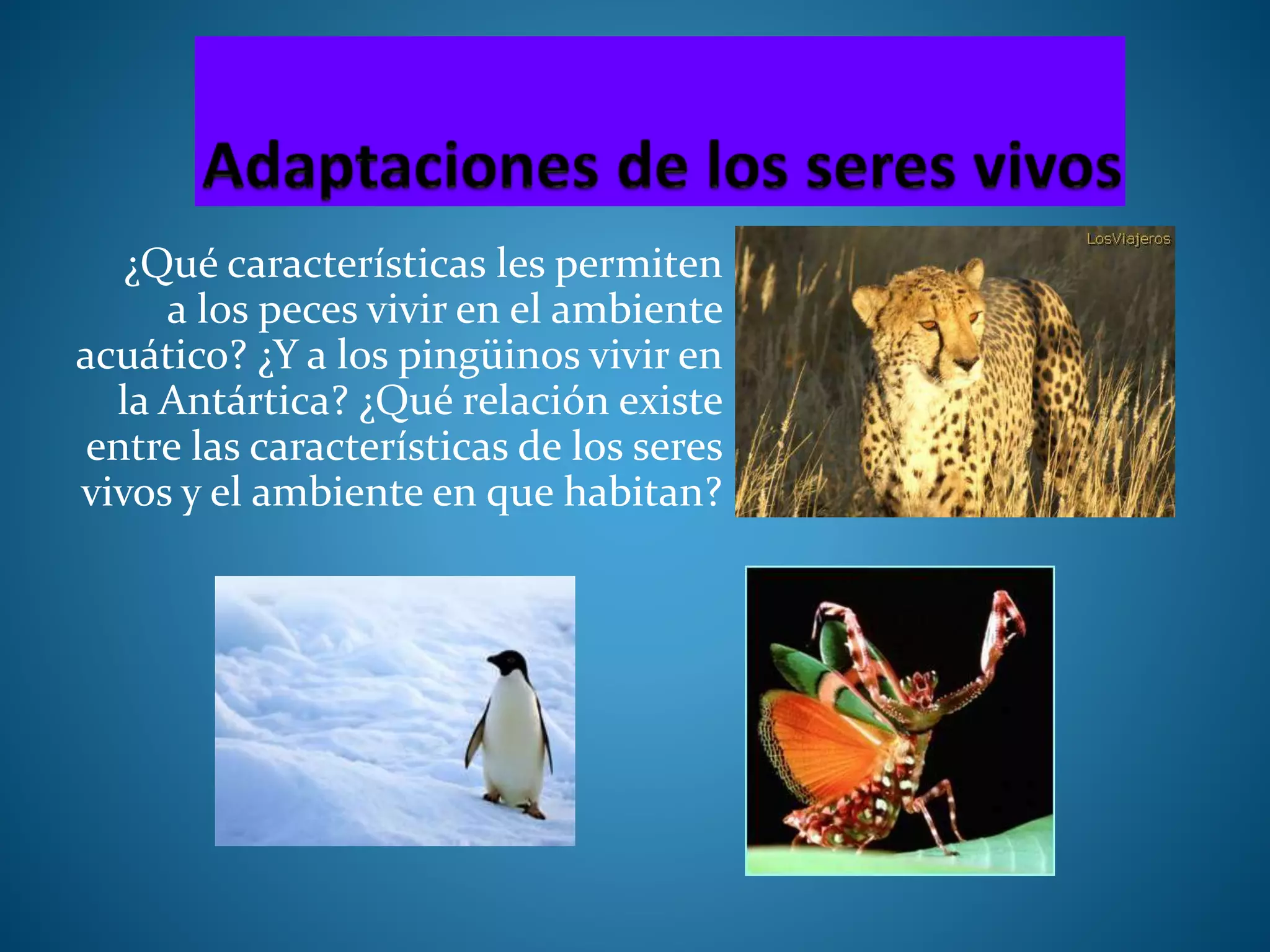 Adaptaciones de los seres vivos

¿Qué características les permiten a los peces vivir en el ambiente acuático? ¿Y a los pingüinos vivir en la Antártica? ¿Qué relación existe entre las características de los seres vivos y el ambiente en que habitan?

LosViajeros